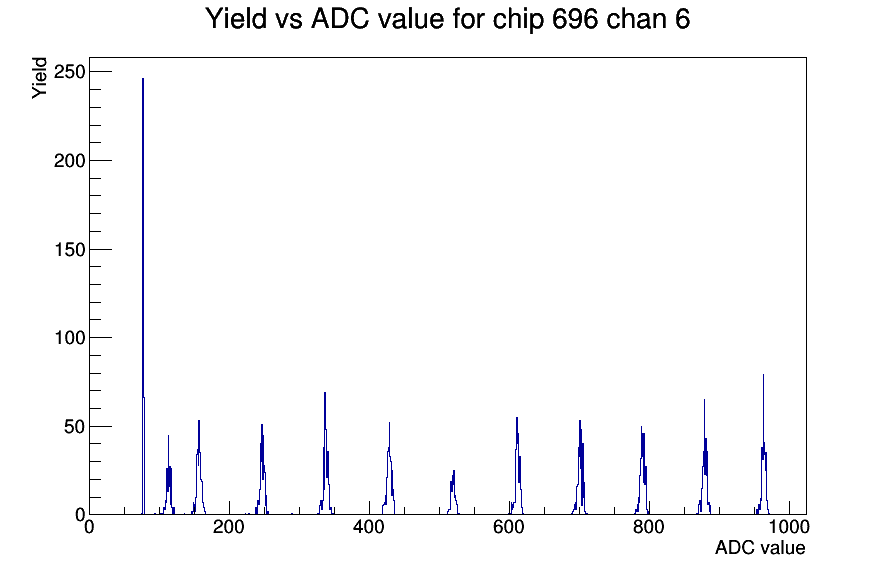 Yield vs ADC value for chip 696 chan 6

Yield

250
200
150
100
50
0

0
200
400
600
800
1000

ADC value